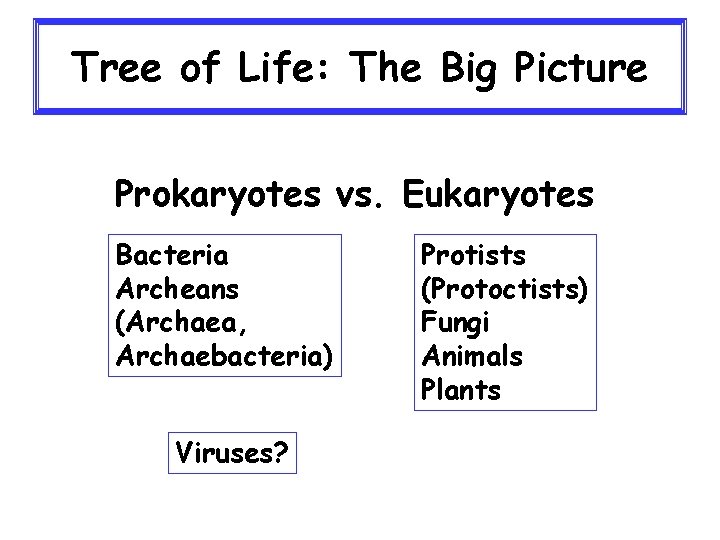 Tree of Life: The Big Picture

Prokaryotes vs. Eukaryotes

Bacteria
Archeans
(Archaea, Archaebacteria)

Protists
(Protoctists)
Fungi
Animals
Plants

Viruses?